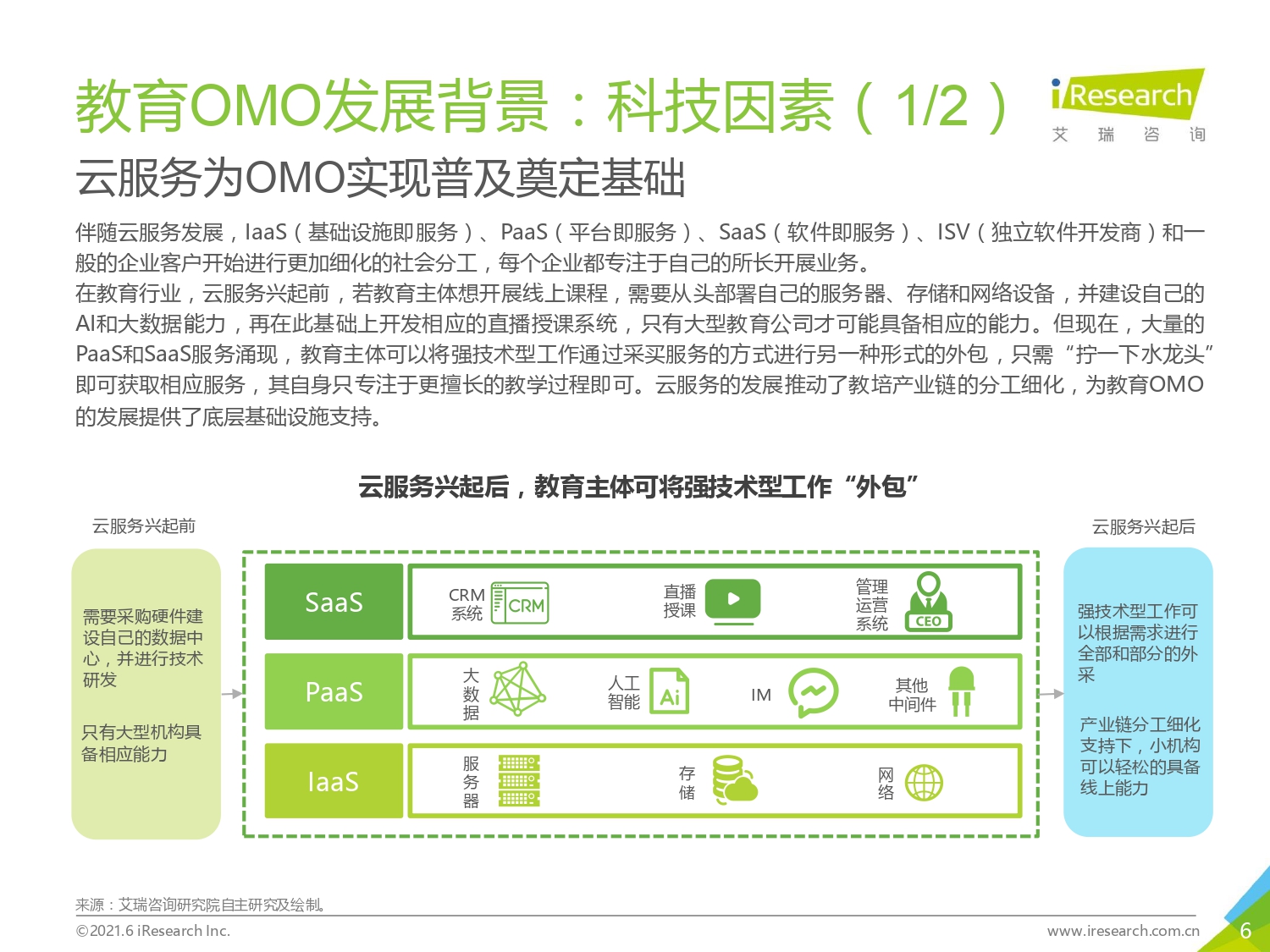 教育OMO发展背景：科技因素（1/2）

iResearch
艾 瑞 咨 询

云服务为OMO实现普及奠定基础

伴随云服务发展，IaaS（基础设施即服务）、PaaS（平台即服务）、SaaS（软件即服务）、ISV（独立软件开发商）和一般的企业客户开始进行更加细化的社会分工，每个企业都专注于自己的所长开展业务。
在教育行业，云服务兴起前，若教育主体想开展线上课程，需要从头部署自己的服务器、存储和网络设备，并建设自己的AI和大数据能力，再在此基础上开发相应的直播授课系统，只有大型教育公司才可能具备相应的能力。但现在，大量的PaaS和SaaS服务涌现，教育主体可以将强技术型工作通过采买服务的方式进行另一种形式的外包，只需“拧一下水龙头”即可获取相应服务，其自身只专注于更擅长的教学过程即可。云服务的发展推动了教培产业链的分工细化，为教育OMO的发展提供了底层基础设施支持。

云服务兴起后，教育主体可将强技术型工作“外包”

云服务兴起前

需要采购硬件建设自己的数据中心，并进行技术研发

只有大型机构具备相应能力

SaaS
CRM系统 CRM
直播授课
管理运营系统 CEO

PaaS
大数据
人工智能 Ai
IM
其他中间件

IaaS
服务器
存储
网络

云服务兴起后

强技术型工作可以根据需求进行全部和部分的外采

产业链分工细化支持下，小机构可以轻松的具备线上能力

来源：艾瑞咨询研究院自主研究及绘制。
©2021.6 iResearch Inc.
www.iresearch.com.cn
6